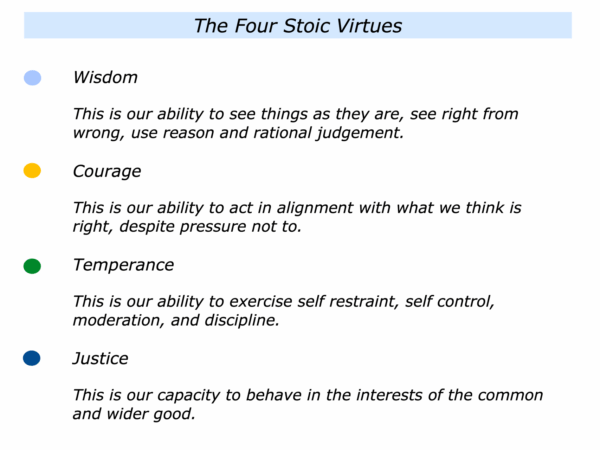 The Four Stoic Virtues

Wisdom

This is our ability to see things as they are, see right from wrong, use reason and rational judgement.

Courage

This is our ability to act in alignment with what we think is right, despite pressure not to.

Temperance

This is our ability to exercise self restraint, self control, moderation, and discipline.

Justice

This is our capacity to behave in the interests of the common and wider good.